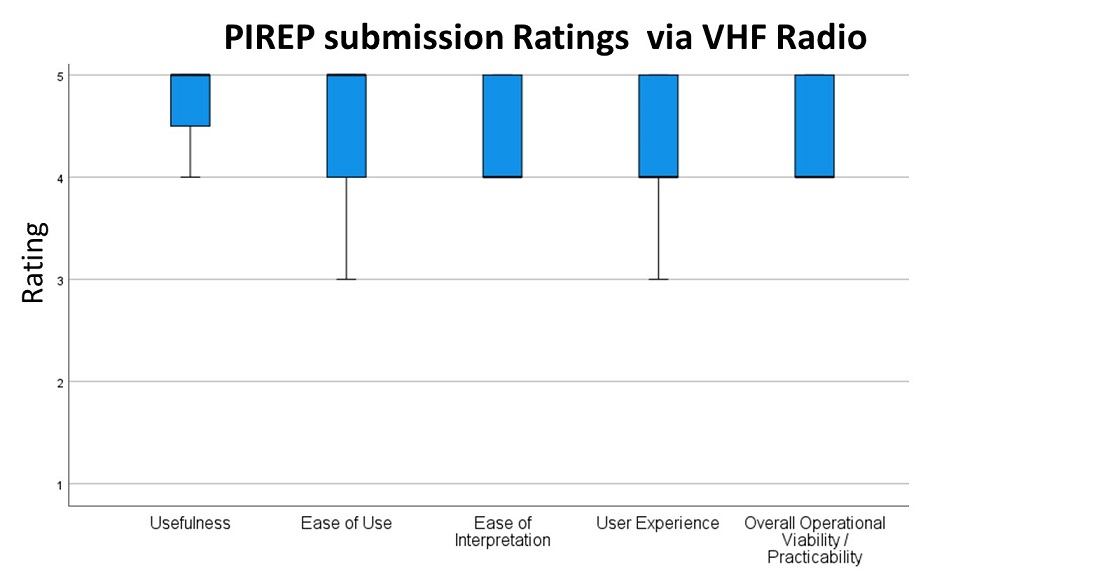 PIREP submission Ratings via VHF Radio

Rating

5
4
3
2
1

Usefulness
Ease of Use
Ease of Interpretation
User Experience
Overall Operational Viability / Practicability